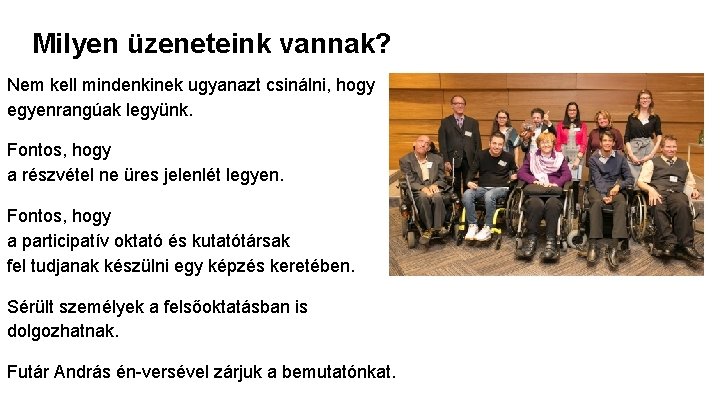 Milyen üzeneteink vannak?

Nem kell mindenkinek ugyanazt csinálni, hogy egyenrangúak legyünk.

Fontos, hogy
a részvétel ne üres jelenlét legyen.

Fontos, hogy
a participatív oktató és kutatótársak
fel tudjanak készülni egy képzés keretében.

Sérült személyek a felsőoktatásban is dolgozhatnak.

Futár András én-versével zárjuk a bemutatónkat.